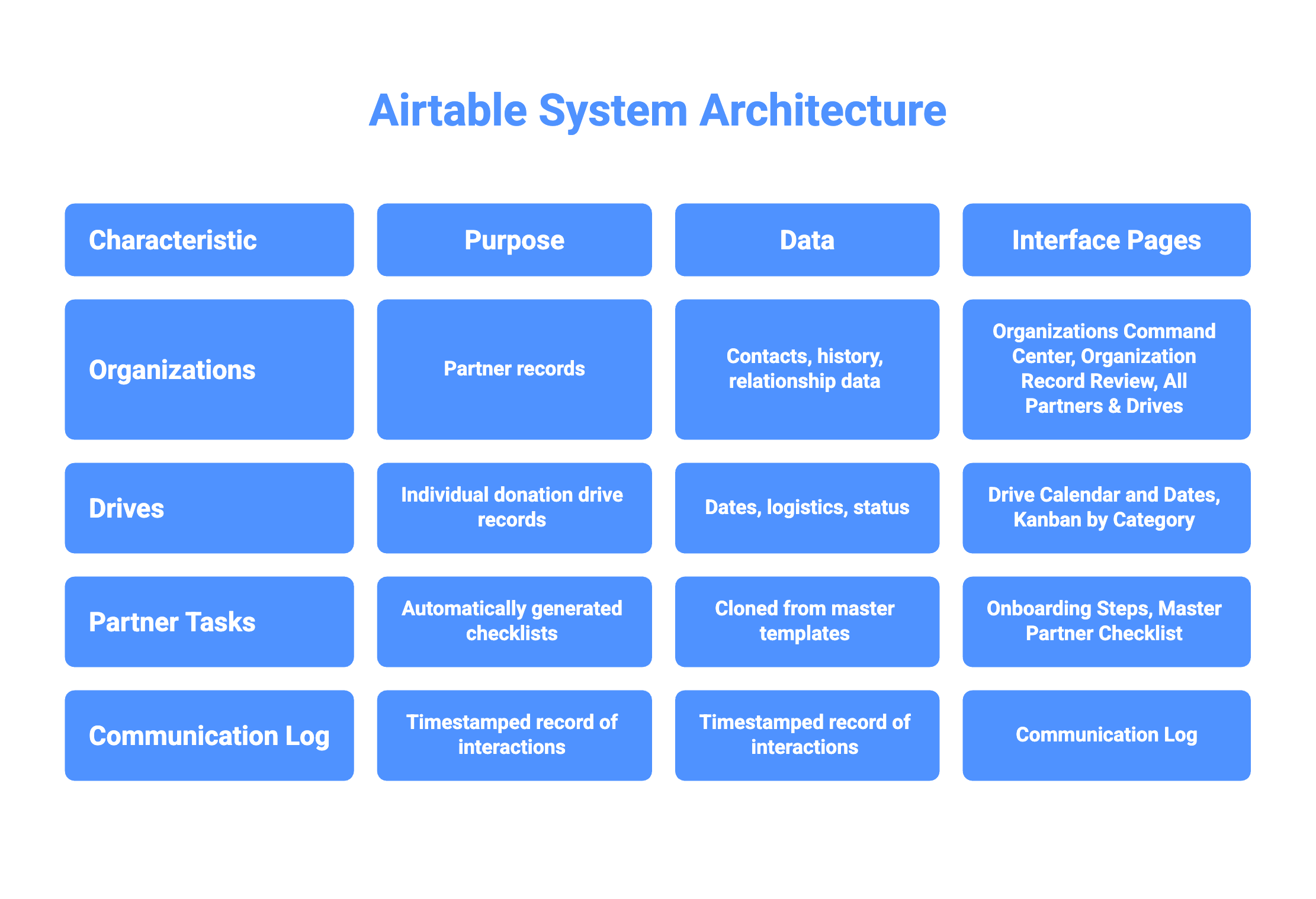 Airtable System Architecture

| Characteristic | Purpose | Data | Interface Pages |
|---|---|---|---|
| Organizations | Partner records | Contacts, history, relationship data | Organizations Command Center, Organization Record Review, All Partners & Drives |
| Drives | Individual donation drive records | Dates, logistics, status | Drive Calendar and Dates, Kanban by Category |
| Partner Tasks | Automatically generated checklists | Cloned from master templates | Onboarding Steps, Master Partner Checklist |
| Communication Log | Timestamped record of interactions | Timestamped record of interactions | Communication Log |